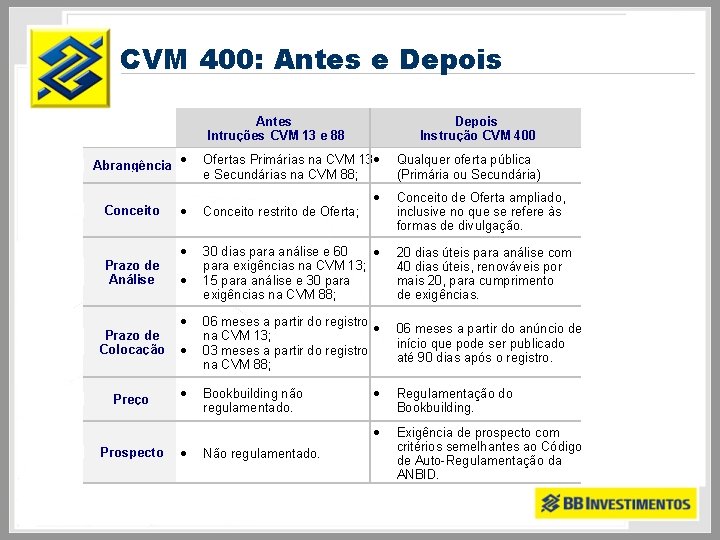 CVM 400: Antes e Depois

| | Antes Intruções CVM 13 e 88 | Depois Instrução CVM 400 |
|---|---|---|
| Abrangência | • Ofertas Primárias na CVM 13 e Secundárias na CVM 88; | • Qualquer oferta pública (Primária ou Secundária) |
| Conceito | • Conceito restrito de Oferta; | • Conceito de Oferta ampliado, inclusive no que se refere às formas de divulgação. |
| Prazo de Análise | • 30 dias para análise e 60 para exigências na CVM 13; • 15 para análise e 30 para exigências na CVM 88; | • 20 dias úteis para análise com 40 dias úteis, renováveis por mais 20, para cumprimento de exigências. |
| Prazo de Colocação | • 06 meses a partir do registro na CVM 13; • 03 meses a partir do registro na CVM 88; | • 06 meses a partir do anúncio de início que pode ser publicado até 90 dias após o registro. |
| Preço | • Bookbuilding não regulamentado. | • Regulamentação do Bookbuilding. |
| Prospecto | • Não regulamentado. | • Exigência de prospecto com critérios semelhantes ao Código de Auto-Regulamentação da ANBID. |

BB INVESTIMENTOS